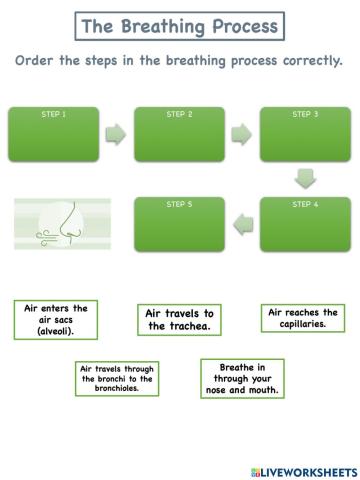 The Breathing Process

Order the steps in the breathing process correctly.

STEP 1

STEP 2

STEP 3

STEP 4

STEP 5

Air enters the air sacs (alveoli).

Air travels to the trachea.

Air reaches the capillaries.

Air travels through the bronchi to the bronchioles.

Breathe in through your nose and mouth.

LIVEWORKSHEETS